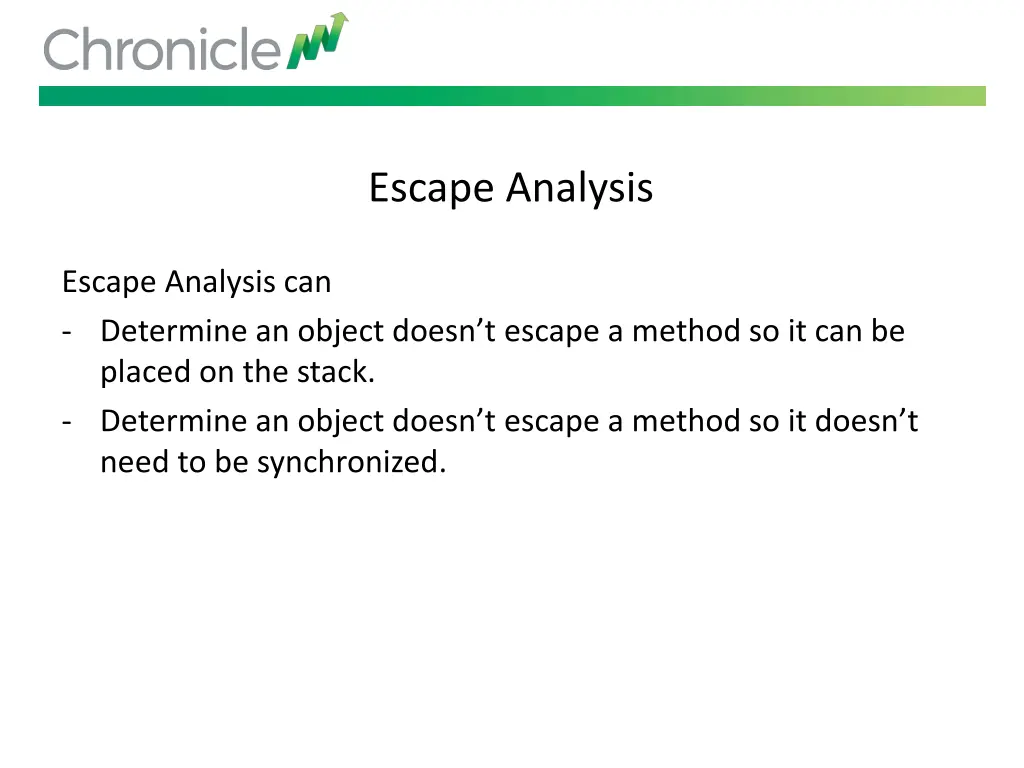 Chronicle

Escape Analysis

Escape Analysis can
- Determine an object doesn’t escape a method so it can be placed on the stack.
- Determine an object doesn’t escape a method so it doesn’t need to be synchronized.